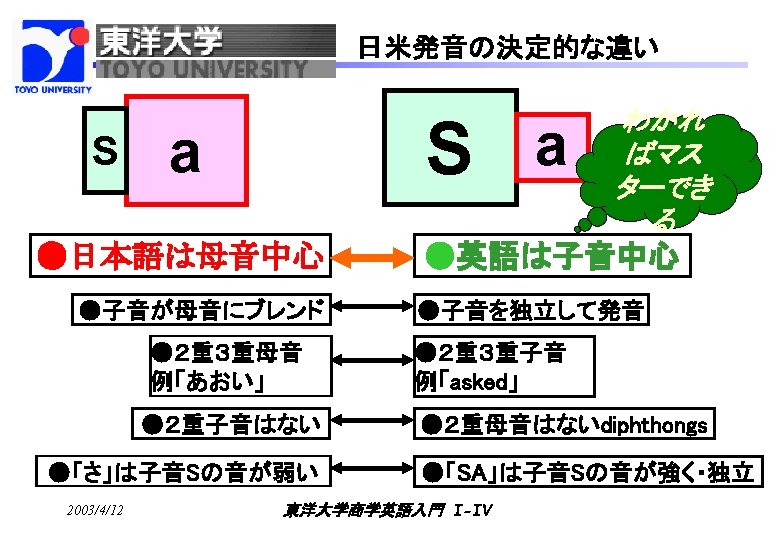 TOYO UNIVERSITY

東洋大学
TOYO UNIVERSITY

日米発音の決定的な違い

s a

S a

わかればマスターできる

●日本語は母音中心

●英語は子音中心

●子音が母音にブレンド

●子音を独立して発音

●2重3重母音
例「あおい」

●2重3重子音
例「asked」

●2重子音はない

●2重母音はないdiphthongs

●「さ」は子音Sの音が弱い

●「SA」は子音Sの音が強く・独立

2003/4/12

東洋大学商学英語入門 I-IV